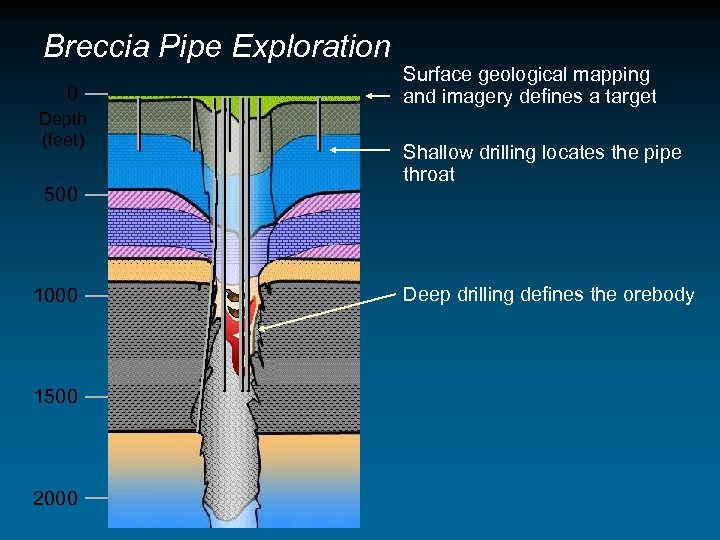 Breccia Pipe Exploration

0
Depth (feet)
500
1000
1500
2000

Surface geological mapping and imagery defines a target

Shallow drilling locates the pipe throat

Deep drilling defines the orebody